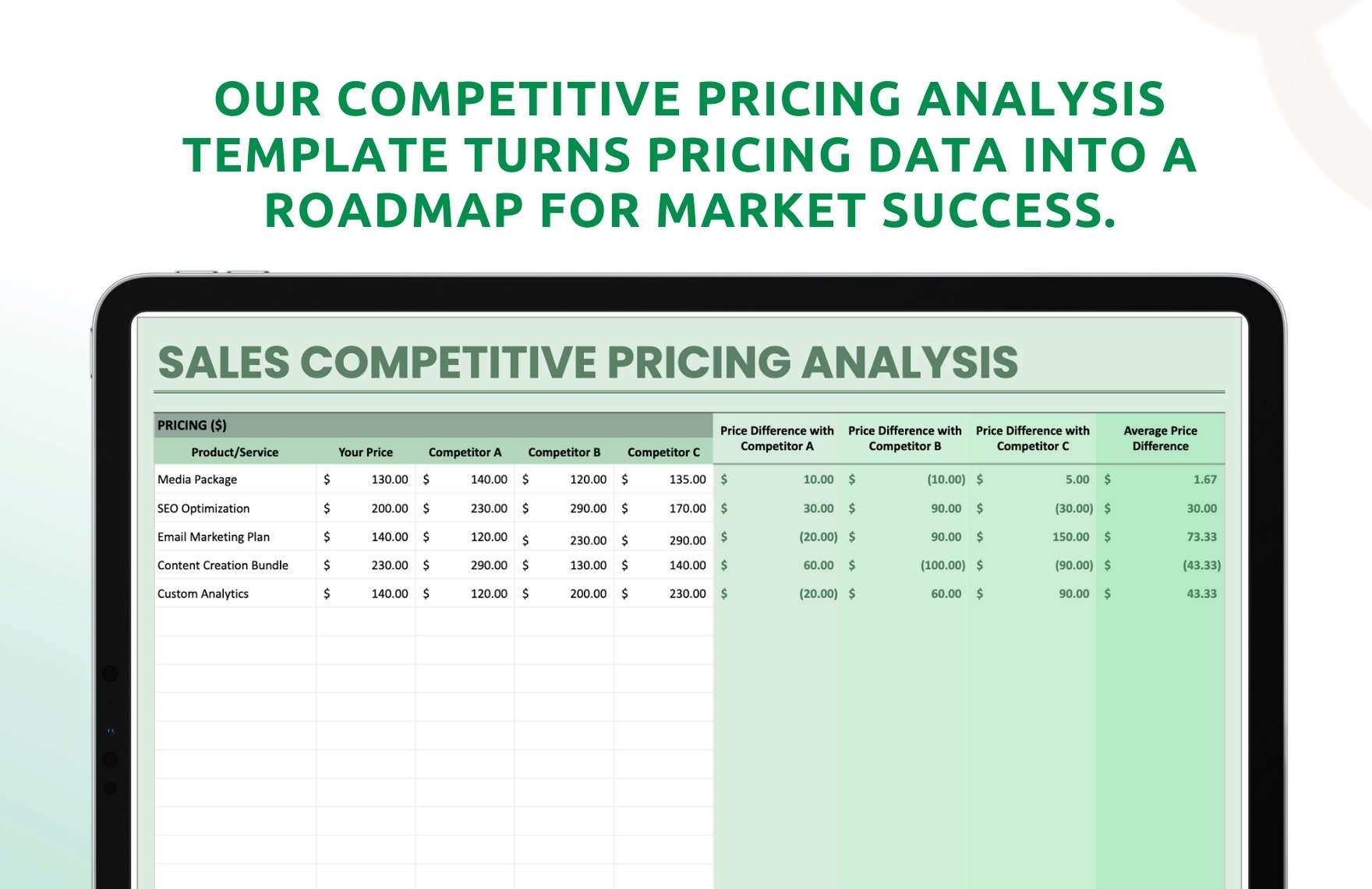 OUR COMPETITIVE PRICING ANALYSIS TEMPLATE TURNS PRICING DATA INTO A ROADMAP FOR MARKET SUCCESS.

SALES COMPETITIVE PRICING ANALYSIS

PRICING ($)

| Product/Service | Your Price | Competitor A | Competitor B | Competitor C | Price Difference with Competitor A | Price Difference with Competitor B | Price Difference with Competitor C | Average Price Difference |
|---|---|---|---|---|---|---|---|---|
| Media Package | $ 130.00 | $ 140.00 | $ 120.00 | $ 135.00 | $ 10.00 | $ (10.00) | $ 5.00 | $ 1.67 |
| SEO Optimization | $ 200.00 | $ 230.00 | $ 290.00 | $ 170.00 | $ 30.00 | $ 90.00 | $ (30.00) | $ 30.00 |
| Email Marketing Plan | $ 140.00 | $ 120.00 | $ 230.00 | $ 290.00 | $ (20.00) | $ 90.00 | $ 150.00 | $ 73.33 |
| Content Creation Bundle | $ 230.00 | $ 290.00 | $ 130.00 | $ 140.00 | $ 60.00 | $ (100.00) | $ (90.00) | $ (43.33) |
| Custom Analytics | $ 140.00 | $ 120.00 | $ 200.00 | $ 230.00 | $ (20.00) | $ 60.00 | $ 90.00 | $ 43.33 |